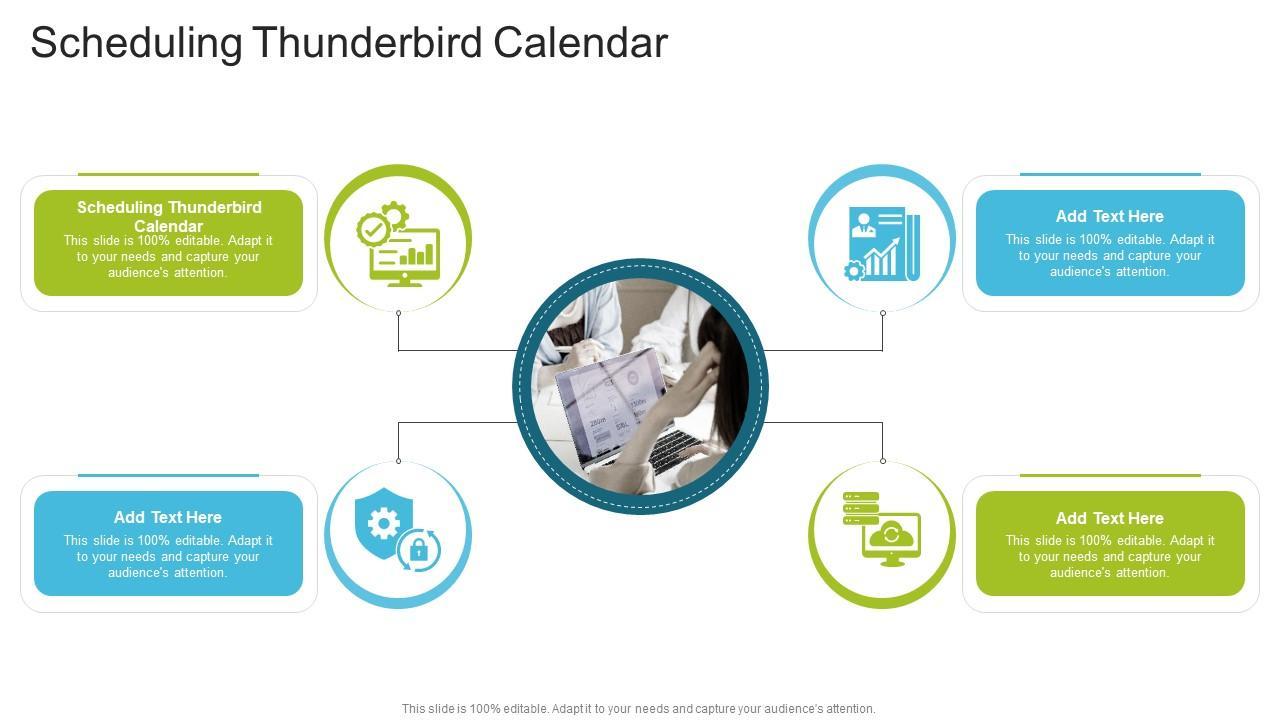 Scheduling Thunderbird Calendar

Scheduling Thunderbird Calendar
This slide is 100% editable. Adapt it to your needs and capture your audience's attention.

Add Text Here
This slide is 100% editable. Adapt it to your needs and capture your audience's attention.

Add Text Here
This slide is 100% editable. Adapt it to your needs and capture your audience's attention.

Add Text Here
This slide is 100% editable. Adapt it to your needs and capture your audience's attention.

This slide is 100% editable. Adapt it to your needs and capture your audience's attention.